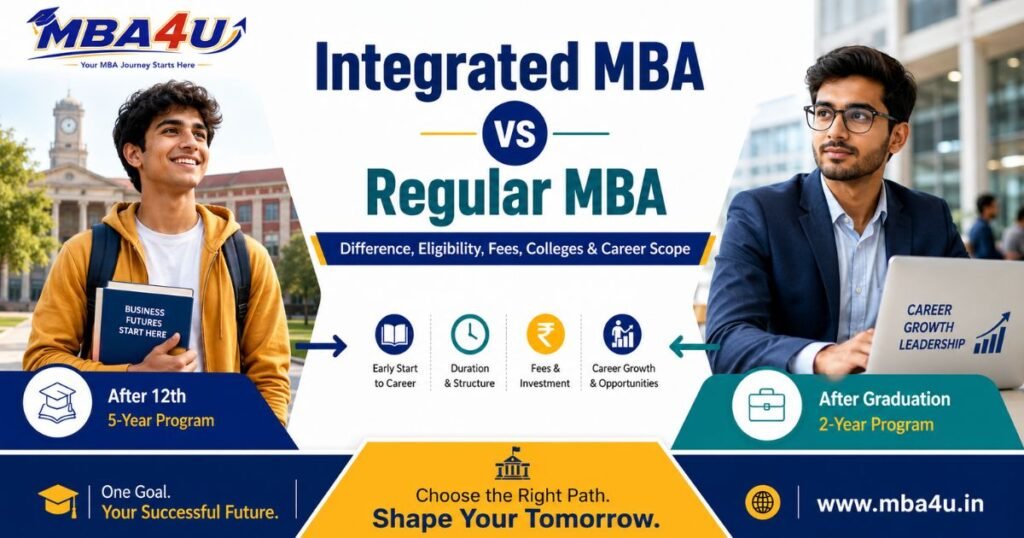 MBA4U
Your MBA Journey Starts Here

Integrated MBA

VS

Regular MBA

Difference, Eligibility, Fees, Colleges & Career Scope

BUSINESS FUTURES START HERE

Early Start to Career

Duration & Structure

Fees & Investment

Career Growth & Opportunities

CAREER GROWTH LEADERSHIP

After 12th
5-Year Program

After Graduation
2-Year Program

One Goal.
Your Successful Future.

Choose the Right Path.
Shape Your Tomorrow.

www.mba4u.in